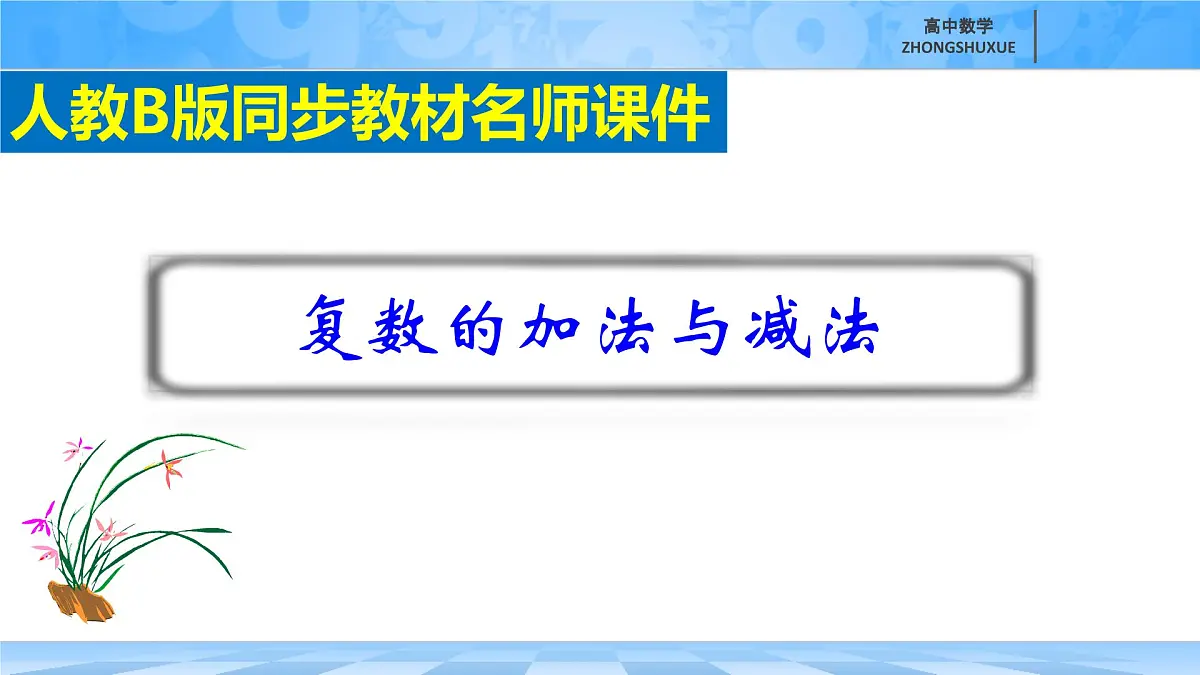 高中数学
ZHONGSHUXUE

人教B版同步教材名师课件

复数的加法与减法